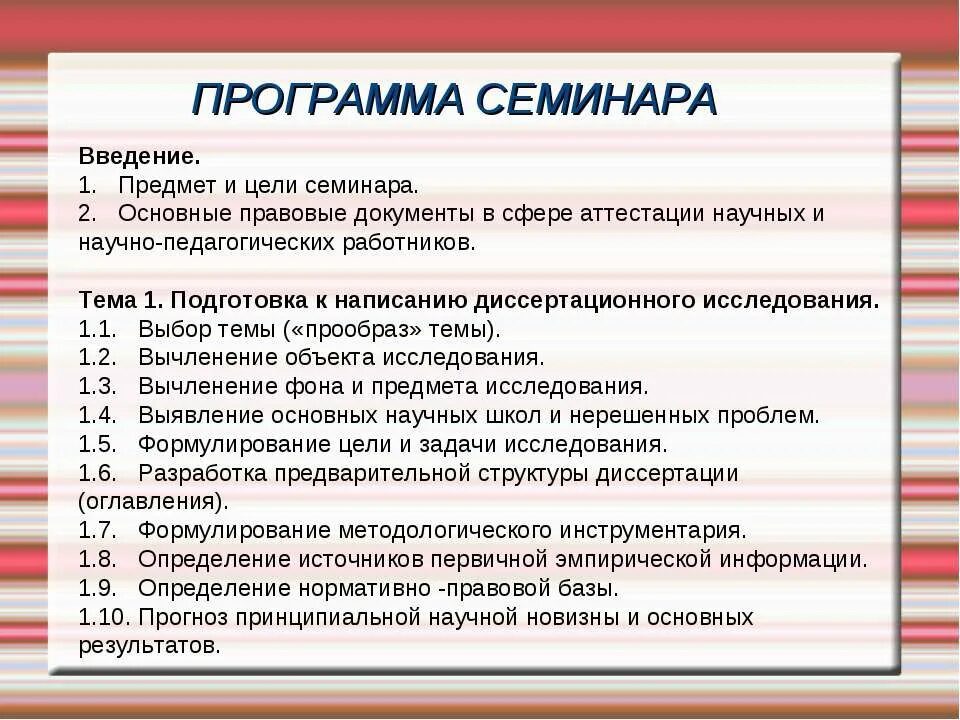 ПРОГРАММА СЕМИНАРА

Введение.
1. Предмет и цели семинара.
2. Основные правовые документы в сфере аттестации научных и научно-педагогических работников.

Тема 1. Подготовка к написанию диссертационного исследования.
1.1. Выбор темы («прообраз» темы).
1.2. Вычленение объекта исследования.
1.3. Вычленение фона и предмета исследования.
1.4. Выявление основных научных школ и нерешенных проблем.
1.5. Формулирование цели и задачи исследования.
1.6. Разработка предварительной структуры диссертации (оглавления).
1.7. Формулирование методологического инструментария.
1.8. Определение источников первичной эмпирической информации.
1.9. Определение нормативно -правовой базы.
1.10. Прогноз принципиальной научной новизны и основных результатов.